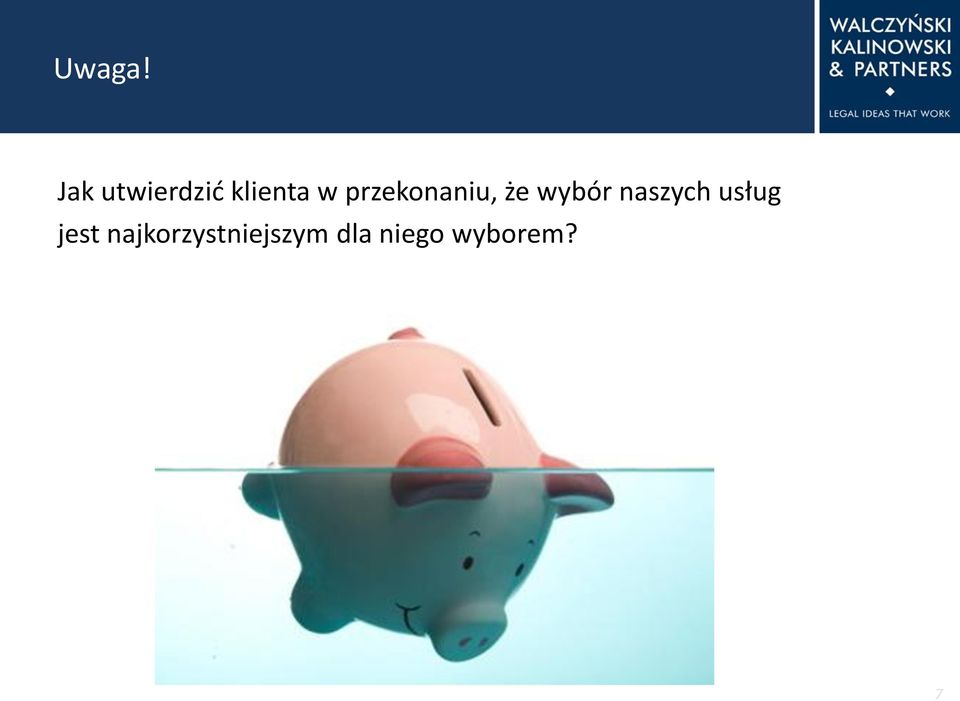 Uwaga!

WALCZYŃSKI KALINOWSKI & PARTNERS
LEGAL IDEAS THAT WORK

Jak utwierdzić klienta w przekonaniu, że wybór naszych usług jest najkorzystniejszym dla niego wyborem?

7